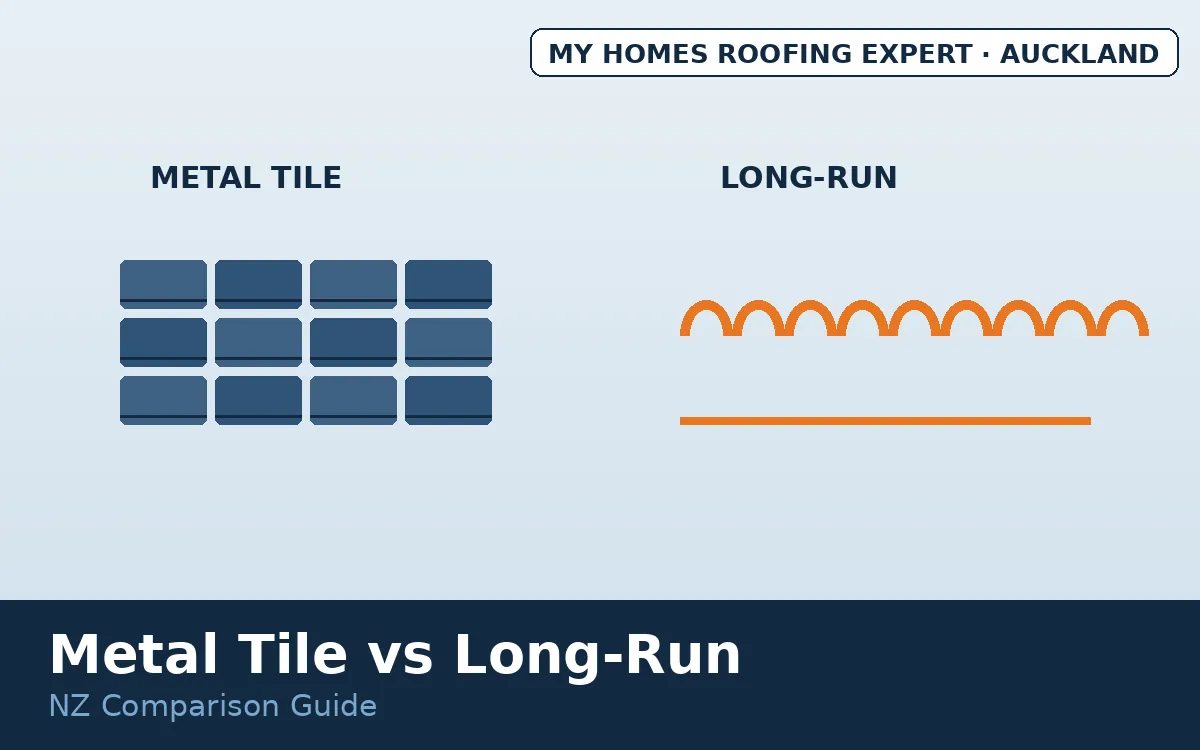 MY HOMES ROOFING EXPERT · AUCKLAND

METAL TILE

LONG-RUN

Metal Tile vs Long-Run

NZ Comparison Guide